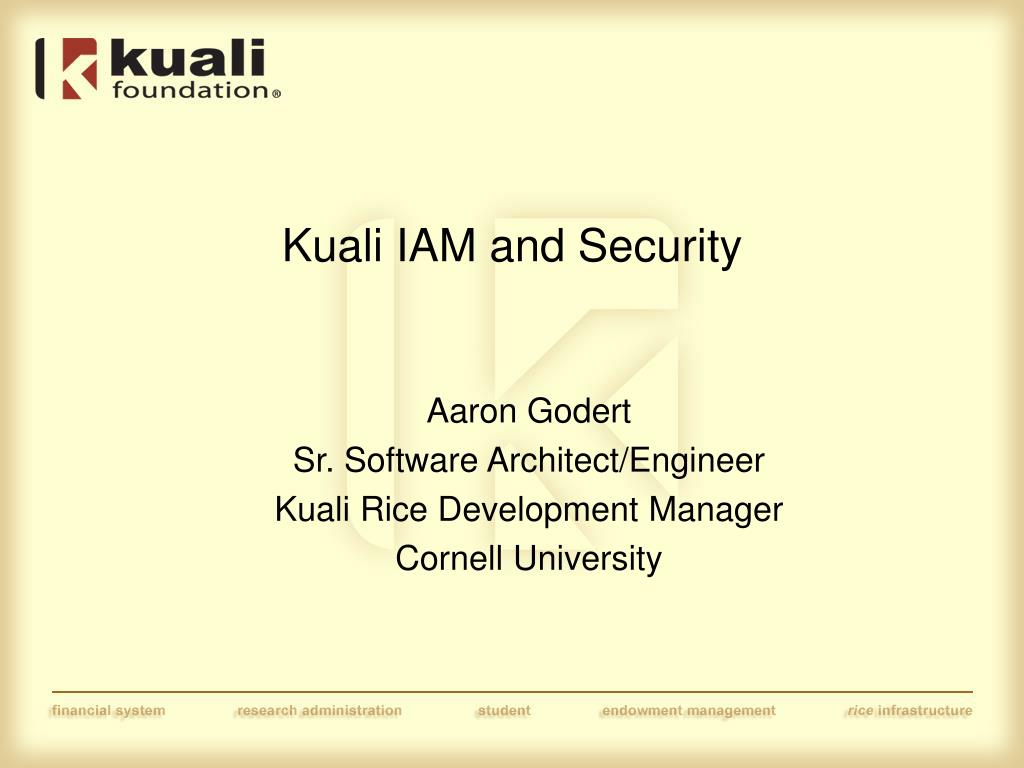 kuali foundation®

Kuali IAM and Security

Aaron Godert
Sr. Software Architect/Engineer
Kuali Rice Development Manager
Cornell University

financial system research administration student endowment management rice infrastructure